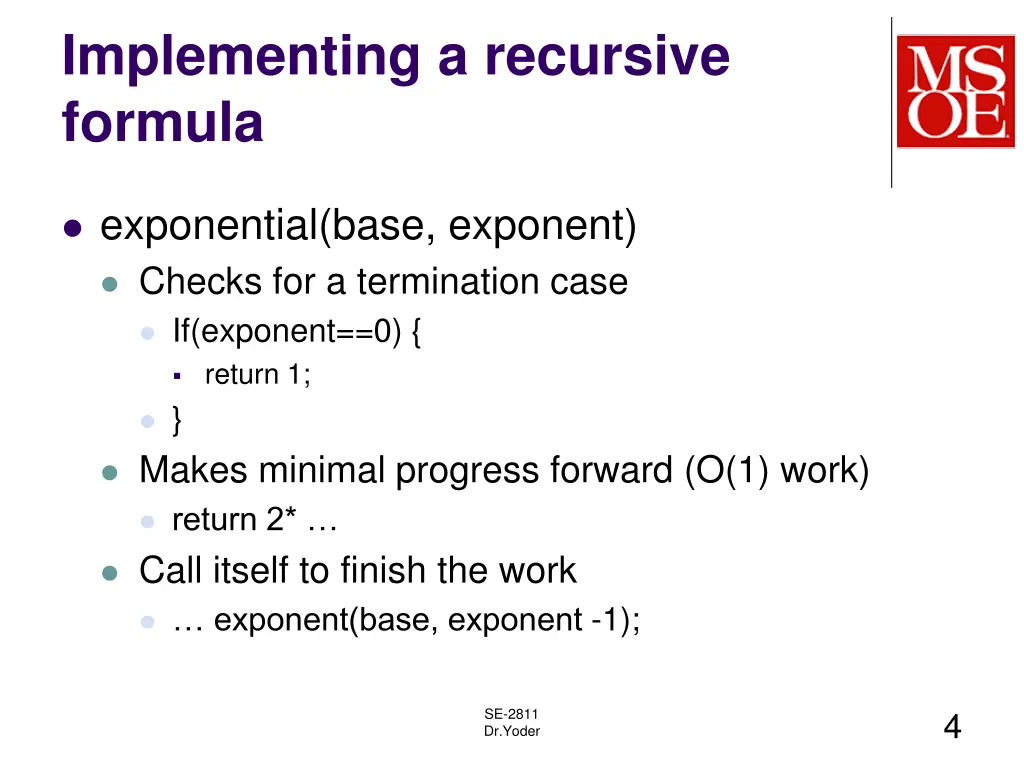 Implementing a recursive formula

MSOE

- exponential(base, exponent)
  - Checks for a termination case
    - If(exponent==0) {
      - return 1;
    - }
  - Makes minimal progress forward (O(1) work)
    - return 2* …
  - Call itself to finish the work
    - … exponent(base, exponent -1);

SE-2811
Dr.Yoder

4